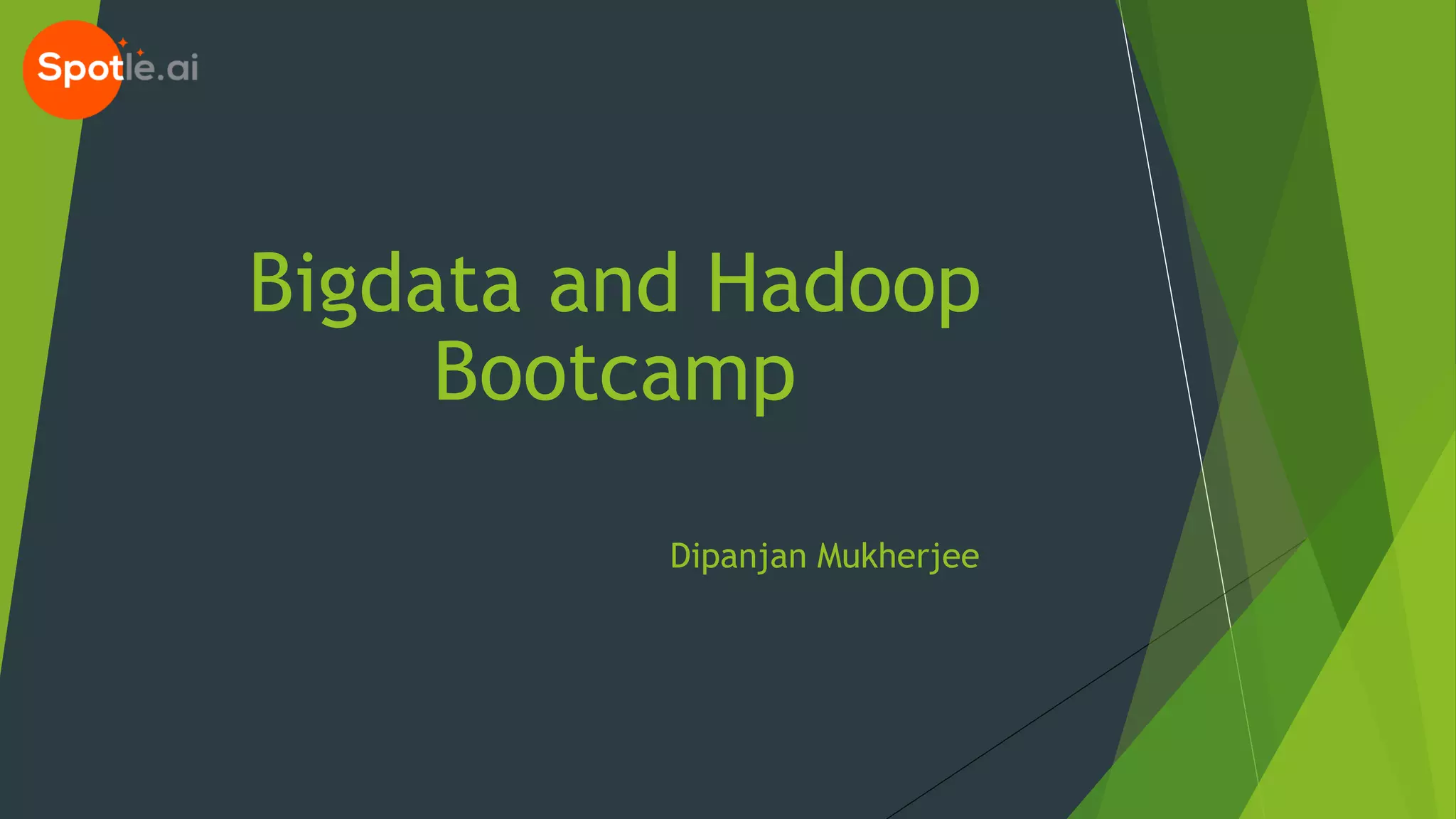 Spotle.ai

Bigdata and Hadoop Bootcamp

Dipanjan Mukherjee